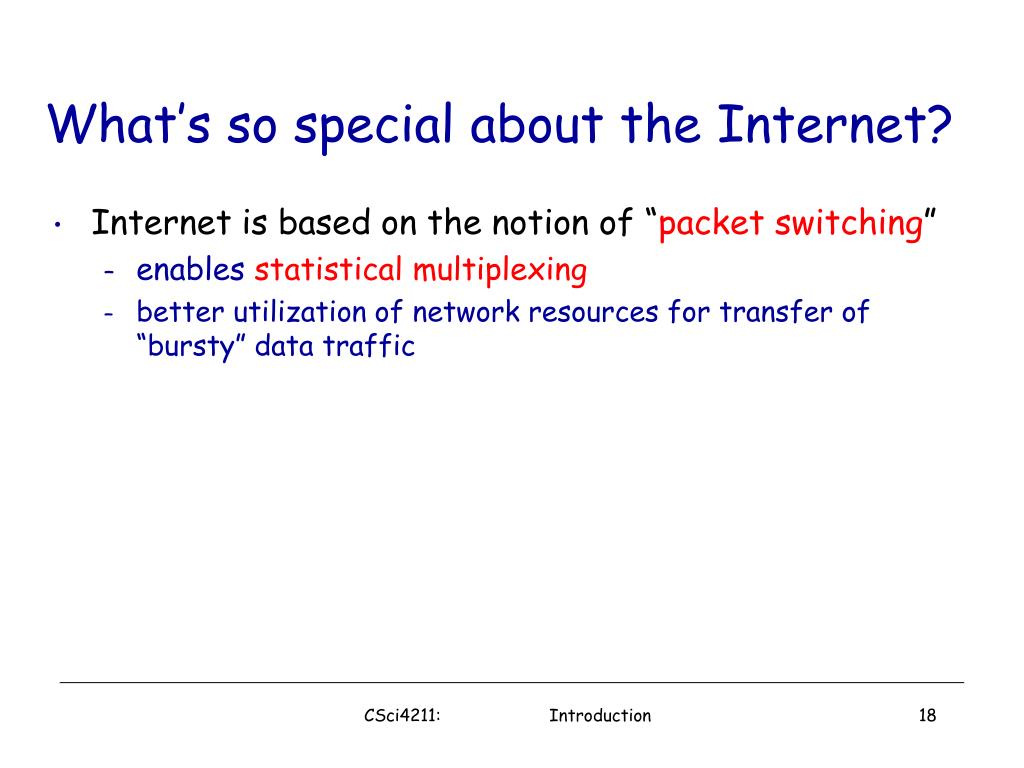 What’s so special about the Internet?

• Internet is based on the notion of “packet switching”
  - enables statistical multiplexing
  - better utilization of network resources for transfer of “bursty” data traffic

CSci4211: Introduction 18